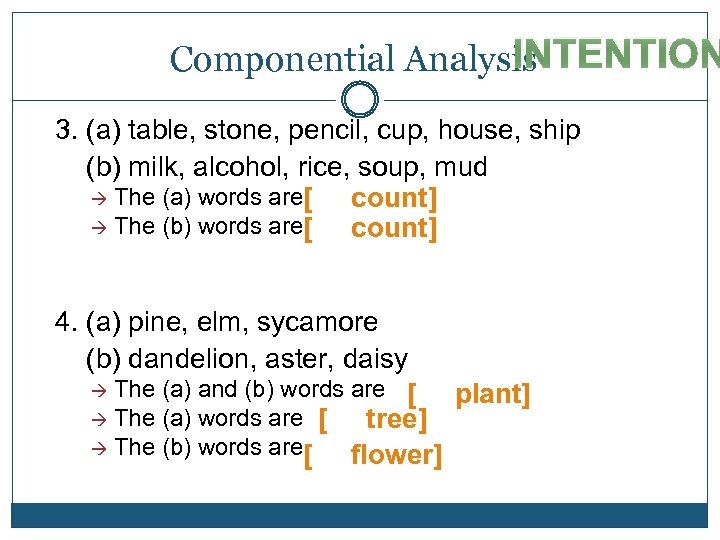 Componential Analysis INTENTION

3. (a) table, stone, pencil, cup, house, ship
(b) milk, alcohol, rice, soup, mud
→ The (a) words are [ count]
→ The (b) words are [ count]

4. (a) pine, elm, sycamore
(b) dandelion, aster, daisy
→ The (a) and (b) words are [ plant]
→ The (a) words are [ tree]
→ The (b) words are [ flower]